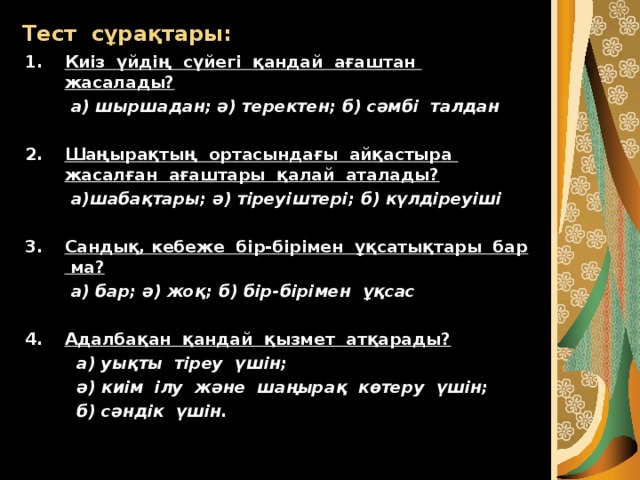 Тест сұрақтары:

1. Киіз үйдің сүйегі қандай ағаштан жасалады?

а) шыршадан; ә) теректен; б) сәмбі талдан

2. Шаңырақтың ортасындағы айқастыра жасалған ағаштары қалай аталады?

а)шабақтары; ә) тіреуіштері; б) күлдіреуіші

3. Сандық, кебеже бір-бірімен ұқсатықтары бар ма?

а) бар; ә) жоқ; б) бір-бірімен ұқсас

4. Адалбақан қандай қызмет атқарады?

а) уықты тіреу үшін;

ә) киім ілу және шаңырақ көтеру үшін;

б) сәндік үшін.